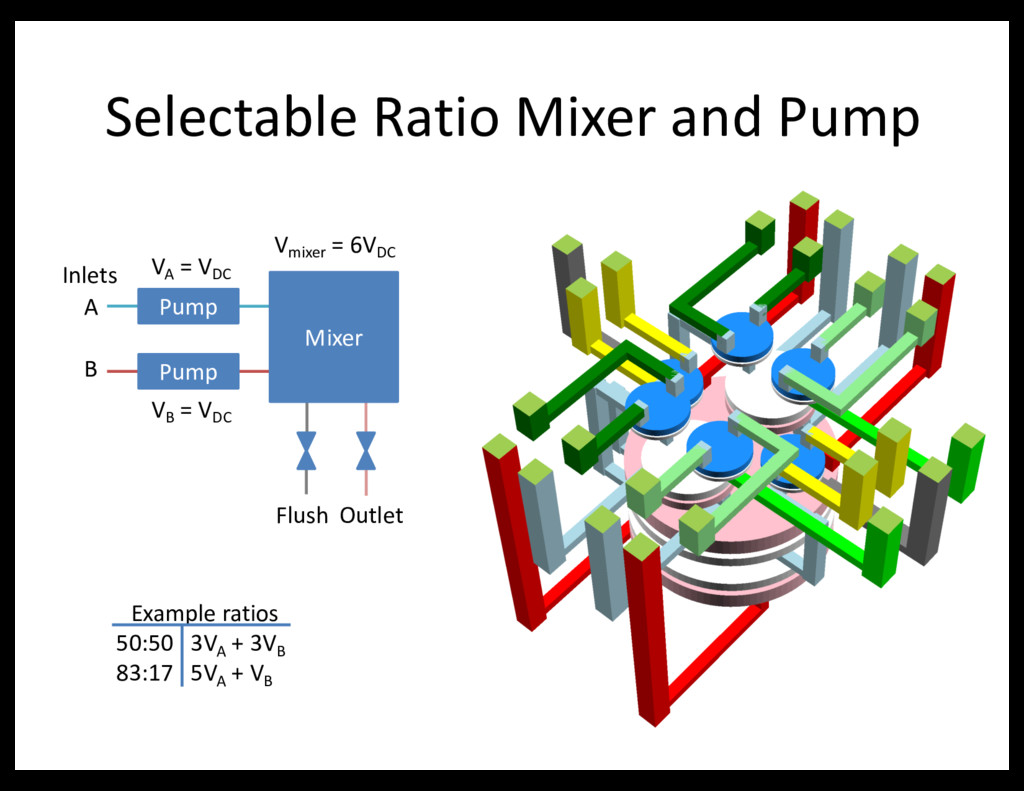 Selectable Ratio Mixer and Pump

Inlets

A

B

$V_A = V_{DC}$

Pump

Pump

$V_B = V_{DC}$

$V_{mixer} = 6V_{DC}$

Mixer

Flush

Outlet

Example ratios

| 50:50 | $3V_A + 3V_B$ |
|---|---|
| 83:17 | $5V_A + V_B$ |